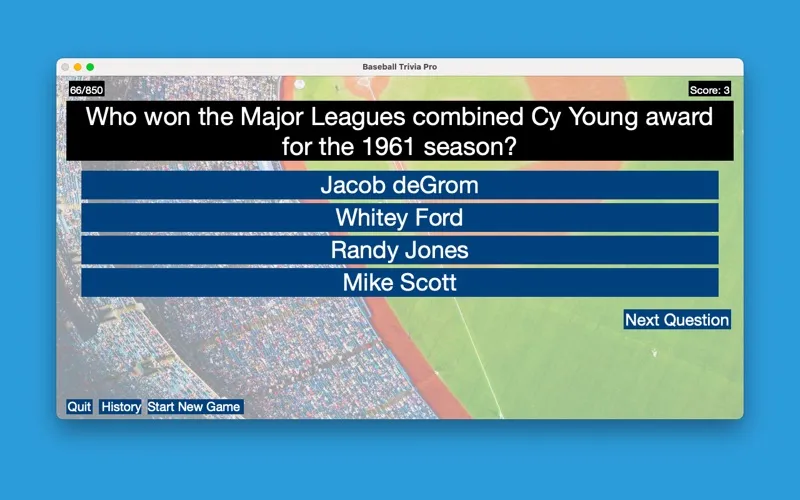 Baseball Trivia Pro

66/850

Score: 3

Who won the Major Leagues combined Cy Young award for the 1961 season?

Jacob deGrom

Whitey Ford

Randy Jones

Mike Scott

Next Question

Quit History Start New Game